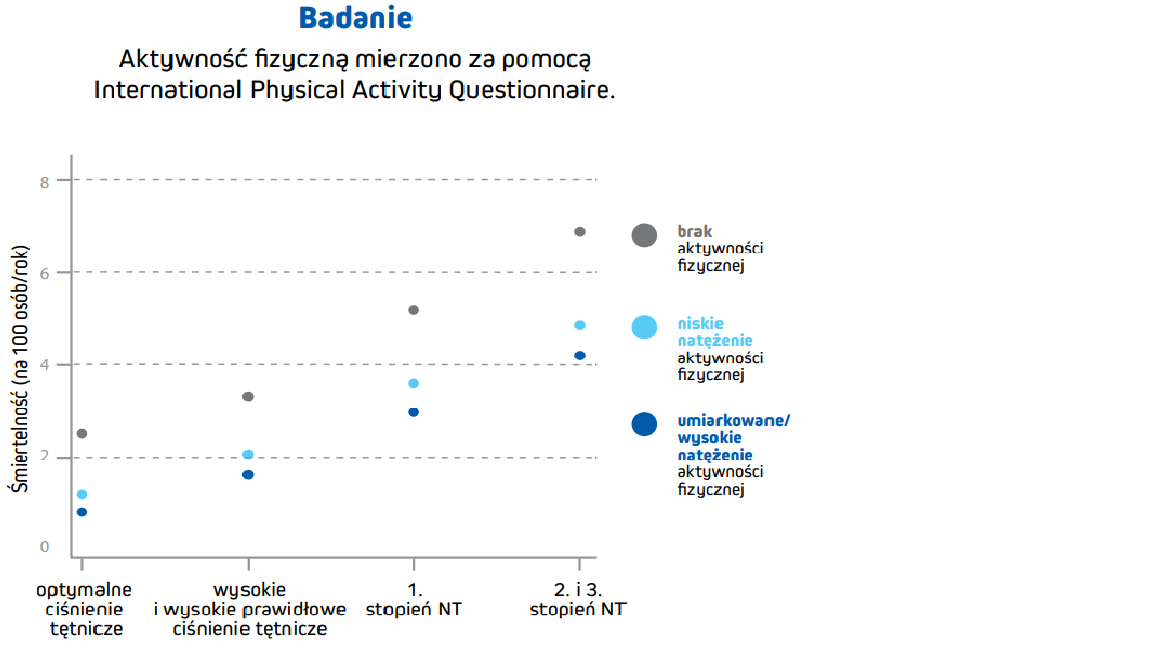 Badanie

Aktywność fizyczną mierzono za pomocą International Physical Activity Questionnaire.

Śmiertelność (na 100 osób/rok)

8
6
4
2
0

optymalne ciśnienie tętnicze

wysokie i wysokie prawidłowe ciśnienie tętnicze

1. stopień NT

2. i 3. stopień NT

brak aktywności fizycznej

niskie natężenie aktywności fizycznej

umiarkowane/ wysokie natężenie aktywności fizycznej